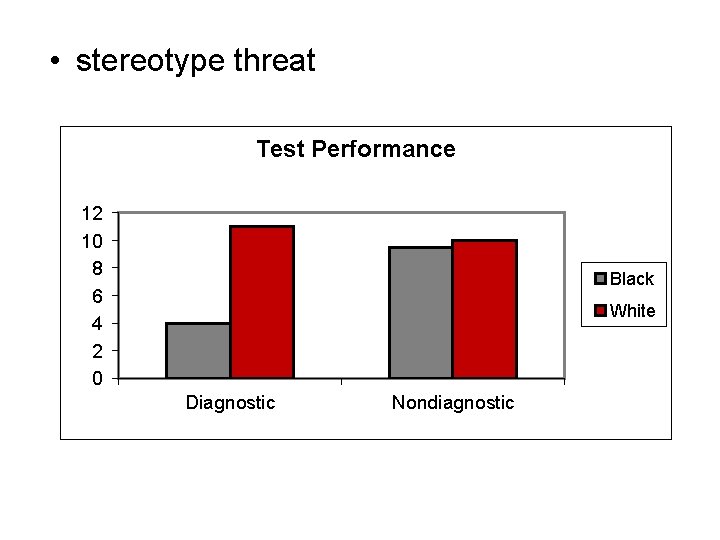 • stereotype threat

Test Performance

12
10
8
6
4
2
0

Diagnostic
Nondiagnostic

Black
White